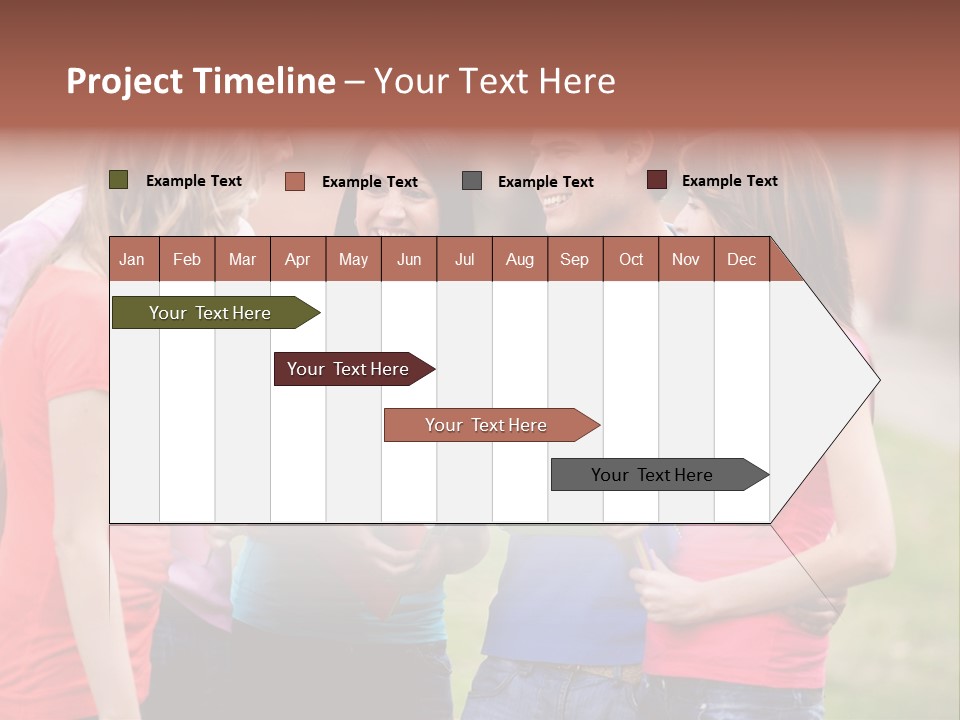 Project Timeline – Your Text Here

Example Text
Example Text
Example Text
Example Text

| Jan | Feb | Mar | Apr | May | Jun | Jul | Aug | Sep | Oct | Nov | Dec |
|---|---|---|---|---|---|---|---|---|---|---|---|

Your Text Here

Your Text Here

Your Text Here

Your Text Here